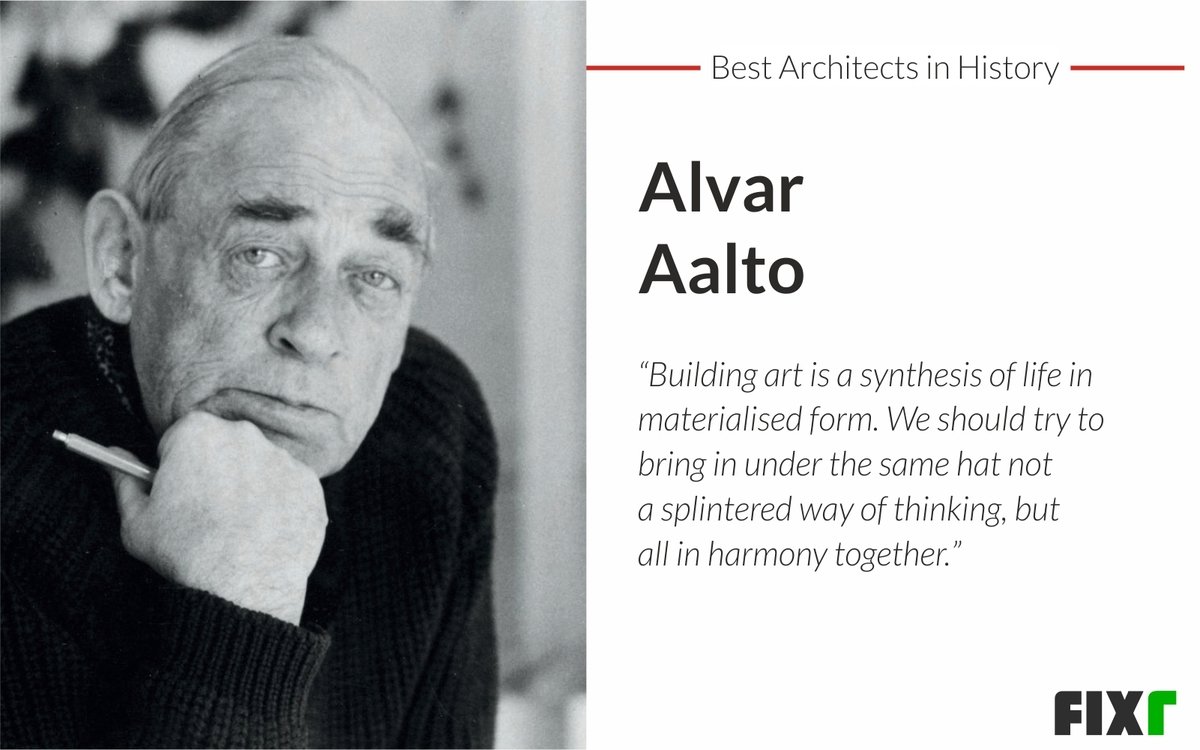 Best Architects in History

Alvar Aalto

“Building art is a synthesis of life in materialised form. We should try to bring in under the same hat not a splintered way of thinking, but all in harmony together.”

FIXr